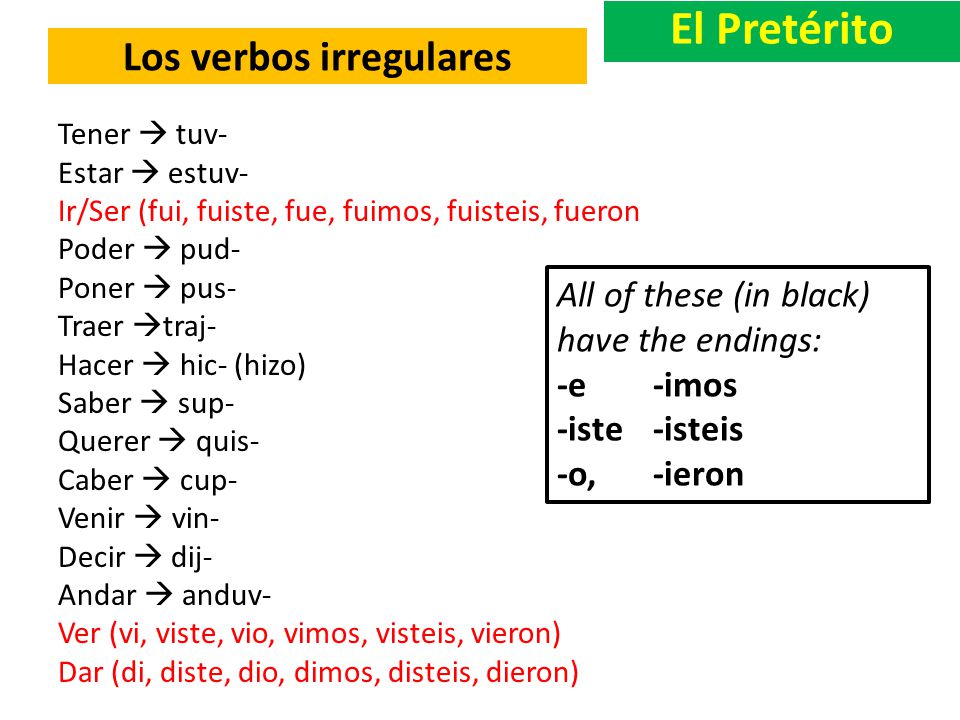 El Pretérito

Los verbos irregulares

Tener → tuv-
Estar → estuv-
Ir/Ser (fui, fuiste, fue, fuimos, fuisteis, fueron
Poder → pud-
Poner → pus-
Traer →traj-
Hacer → hic- (hizo)
Saber → sup-
Querer → quis-
Caber → cup-
Venir → vin-
Decir → dij-
Andar → anduv-
Ver (vi, viste, vio, vimos, visteis, vieron)
Dar (di, diste, dio, dimos, disteis, dieron)

All of these (in black) have the endings:
-e -imos
-iste -isteis
-o, -ieron